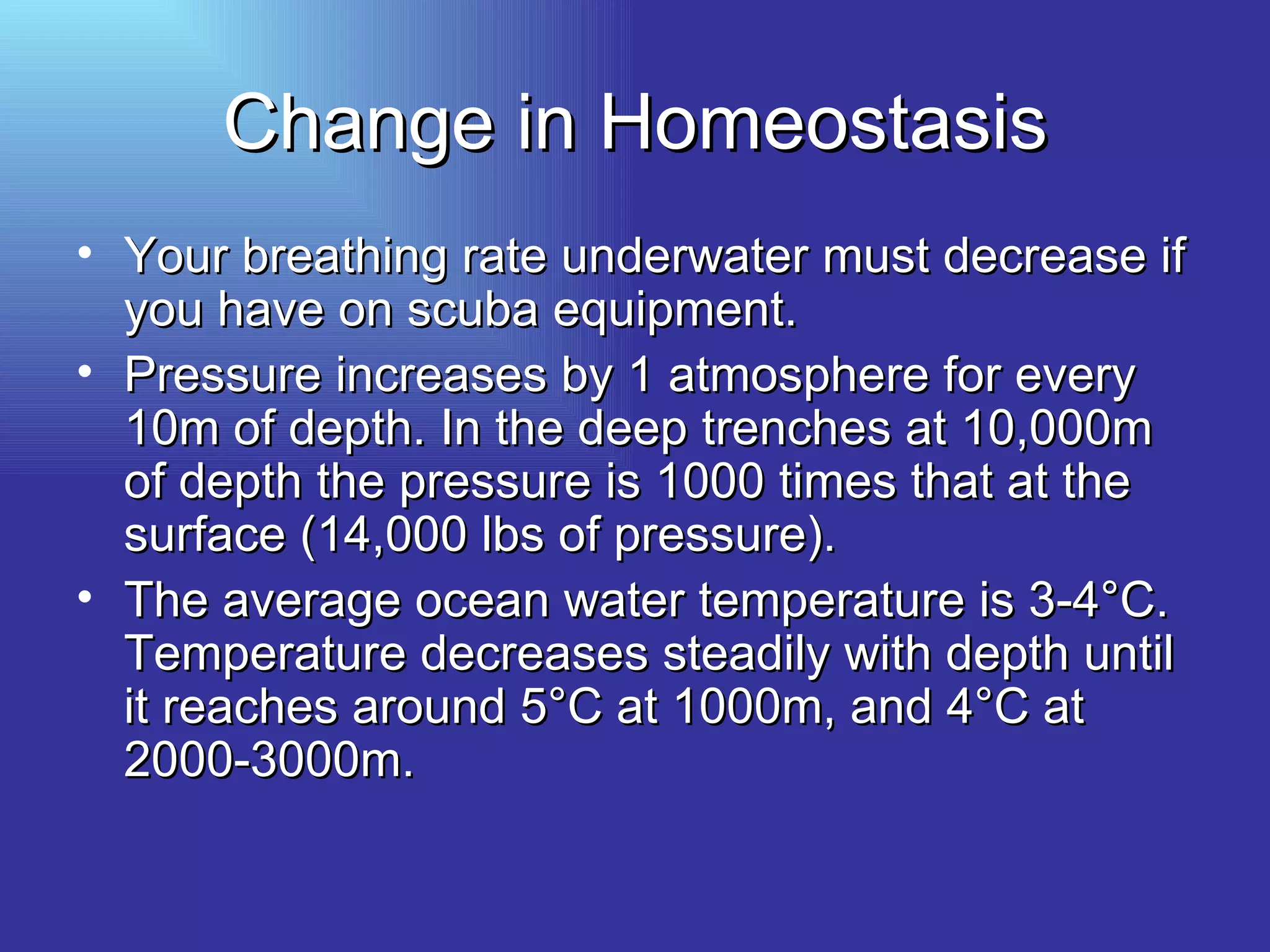 Change in Homeostasis

• Your breathing rate underwater must decrease if you have on scuba equipment.
• Pressure increases by 1 atmosphere for every 10m of depth. In the deep trenches at 10,000m of depth the pressure is 1000 times that at the surface (14,000 lbs of pressure).
• The average ocean water temperature is 3-4°C. Temperature decreases steadily with depth until it reaches around 5°C at 1000m, and 4°C at 2000-3000m.